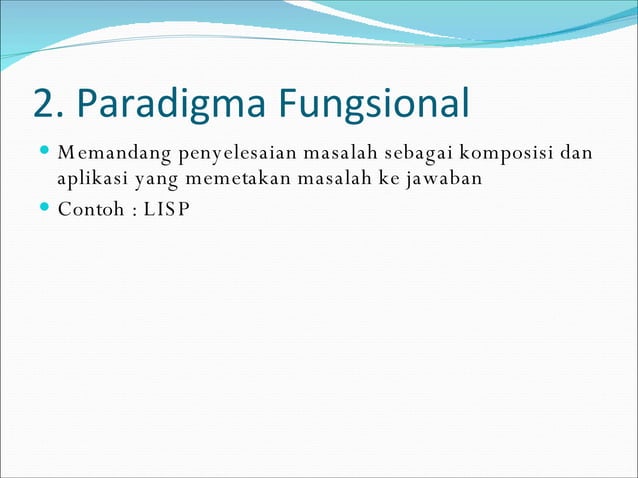 2. Paradigma Fungsional

Memandang penyelesaian masalah sebagai komposisi dan aplikasi yang memetakan masalah ke jawaban

Contoh : LISP